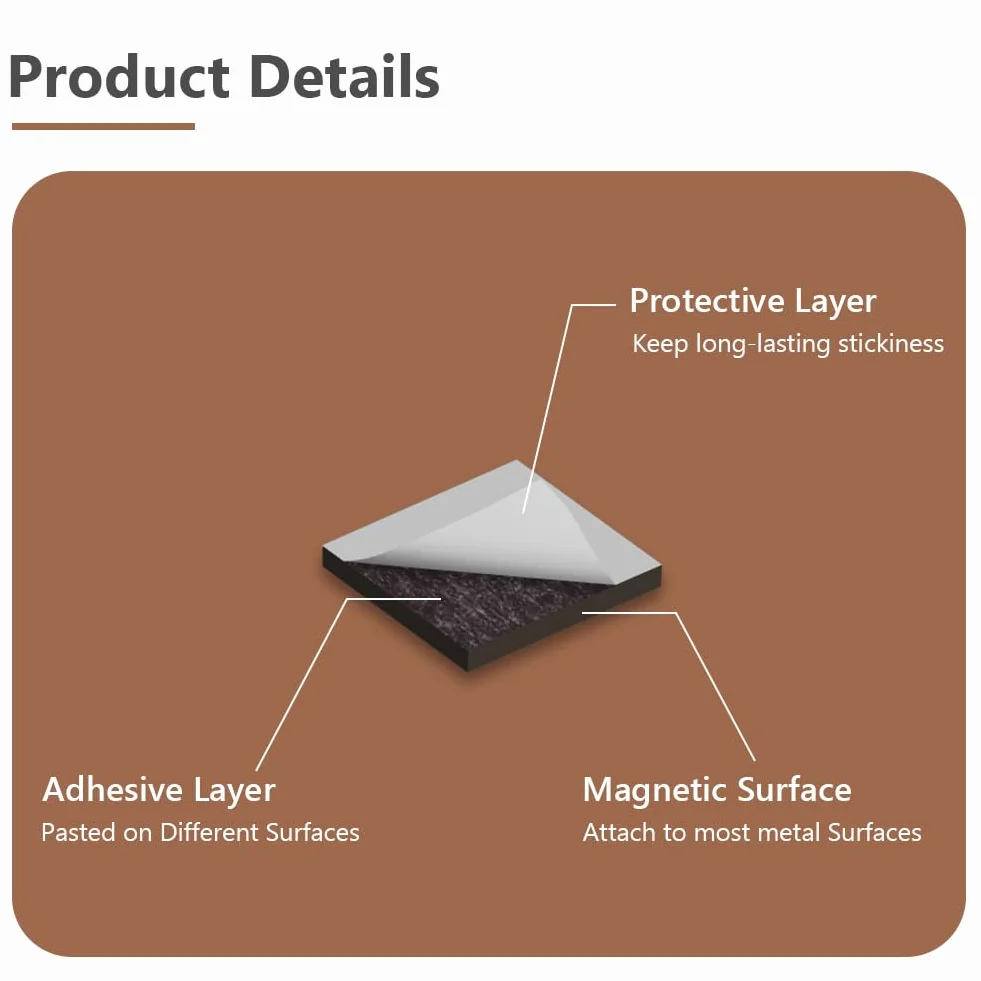 Product Details

Protective Layer
Keep long-lasting stickiness

Adhesive Layer
Pasted on Different Surfaces

Magnetic Surface
Attach to most metal Surfaces